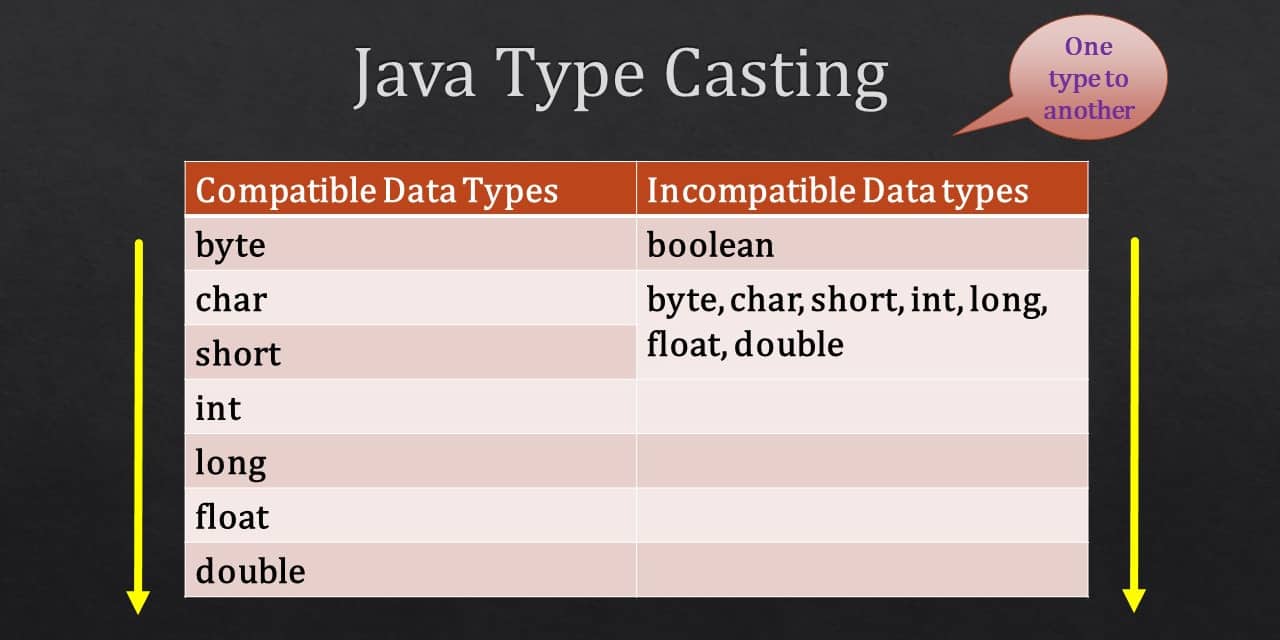 Java Type Casting

One type to another

| Compatible Data Types | Incompatible Data types |
|---|---|
| byte | boolean |
| char | byte, char, short, int, long, float, double |
| short | |
| int | |
| long | |
| float | |
| double | |